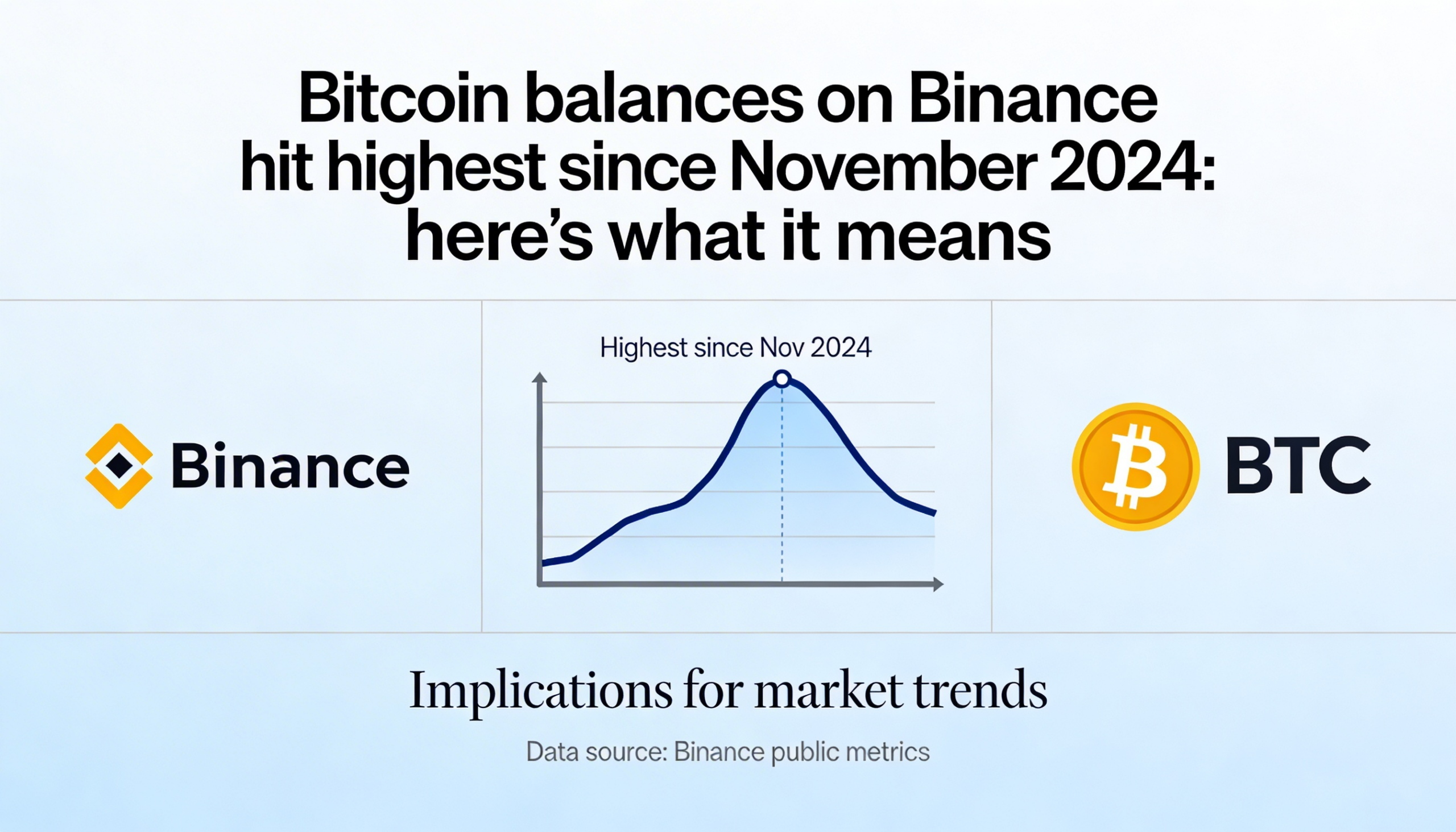 Bitcoin balances on Binance hit highest since November 2024: here's what it means

Binance

Highest since Nov 2024

BTC

Implications for market trends

Data source: Binance public metrics